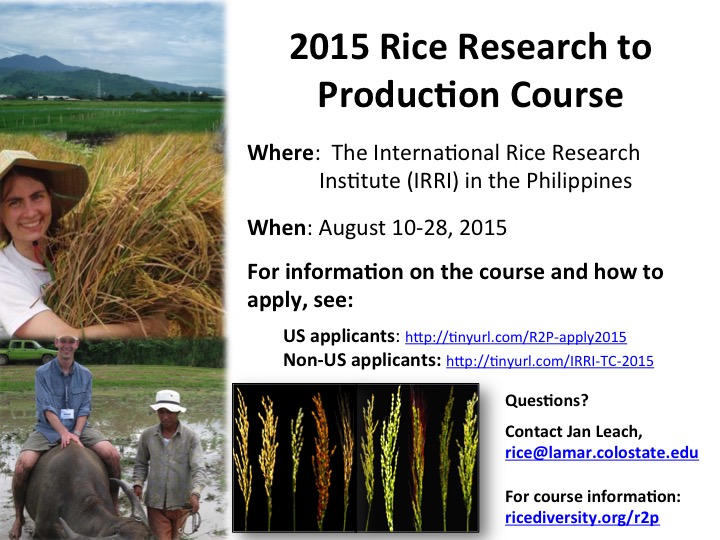 2015 Rice Research to Production Course

Where: The International Rice Research Institute (IRRI) in the Philippines

When: August 10-28, 2015

For information on the course and how to apply, see:

US applicants: http://tinyurl.com/R2P-apply2015
Non-US applicants: http://tinyurl.com/IRRI-TC-2015

Questions?

Contact Jan Leach, rice@lamar.colostate.edu

For course information: ricediversity.org/r2p